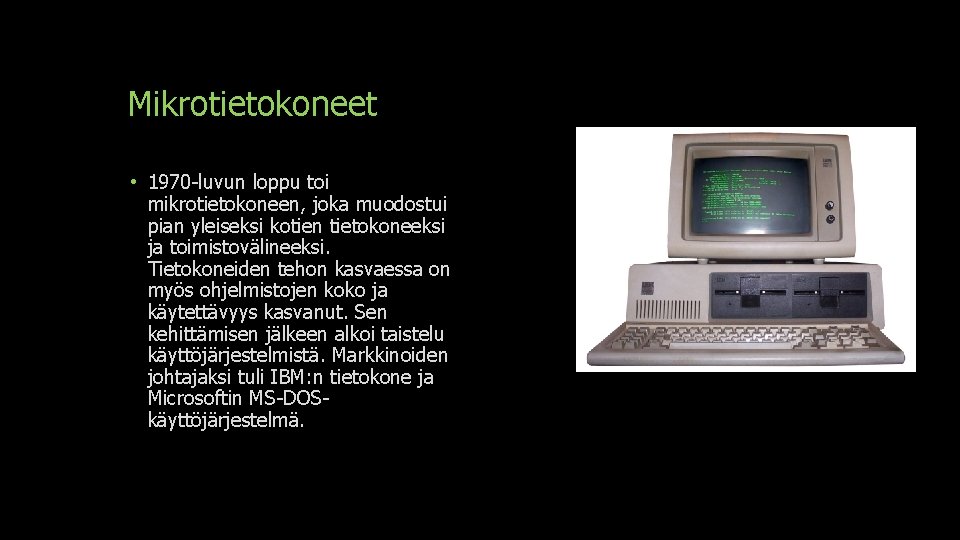 Mikrotietokoneet

• 1970-luvun loppu toi mikrotietokoneen, joka muodostui pian yleiseksi kotien tietokoneeksi ja toimistovälineeksi. Tietokoneiden tehon kasvaessa on myös ohjelmistojen koko ja käytettävyys kasvanut. Sen kehittämisen jälkeen alkoi taistelu käyttöjärjestelmistä. Markkinoiden johtajaksi tuli IBM:n tietokone ja Microsoftin MS-DOS-käyttöjärjestelmä.